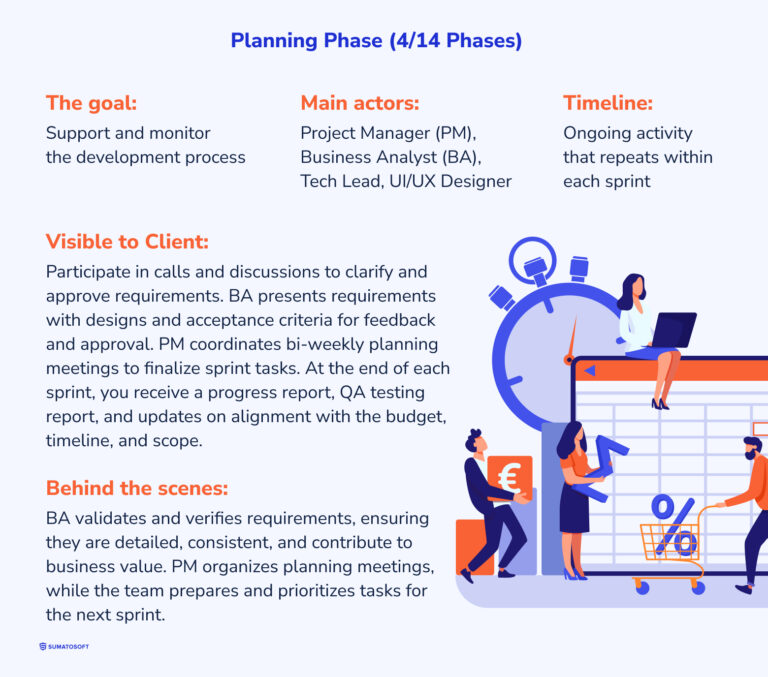 Planning Phase (4/14 Phases)

The goal:
Support and monitor the development process

Main actors:
Project Manager (PM), Business Analyst (BA), Tech Lead, UI/UX Designer

Timeline:
Ongoing activity that repeats within each sprint

Visible to Client:
Participate in calls and discussions to clarify and approve requirements. BA presents requirements with designs and acceptance criteria for feedback and approval. PM coordinates bi-weekly planning meetings to finalize sprint tasks. At the end of each sprint, you receive a progress report, QA testing report, and updates on alignment with the budget, timeline, and scope.

Behind the scenes:
BA validates and verifies requirements, ensuring they are detailed, consistent, and contribute to business value. PM organizes planning meetings, while the team prepares and prioritizes tasks for the next sprint.

€

%

SUMATOSOFT